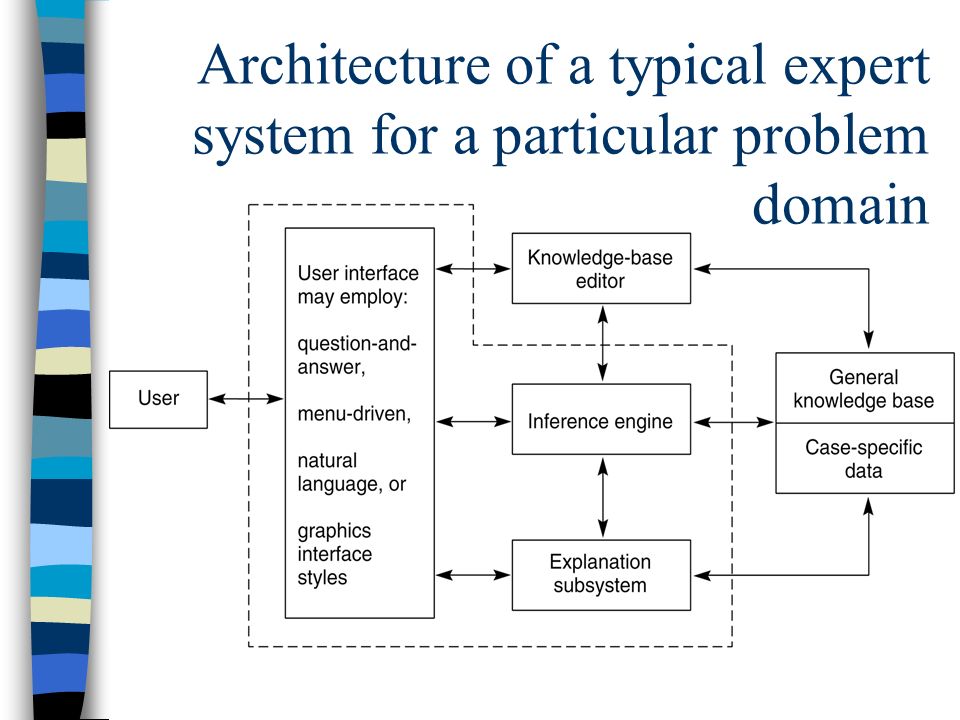 Architecture of a typical expert system for a particular problem domain

User

User interface may employ:

question-and-answer,

menu-driven,

natural language, or

graphics interface styles

Knowledge-base editor

Inference engine

Explanation subsystem

General knowledge base

Case-specific data